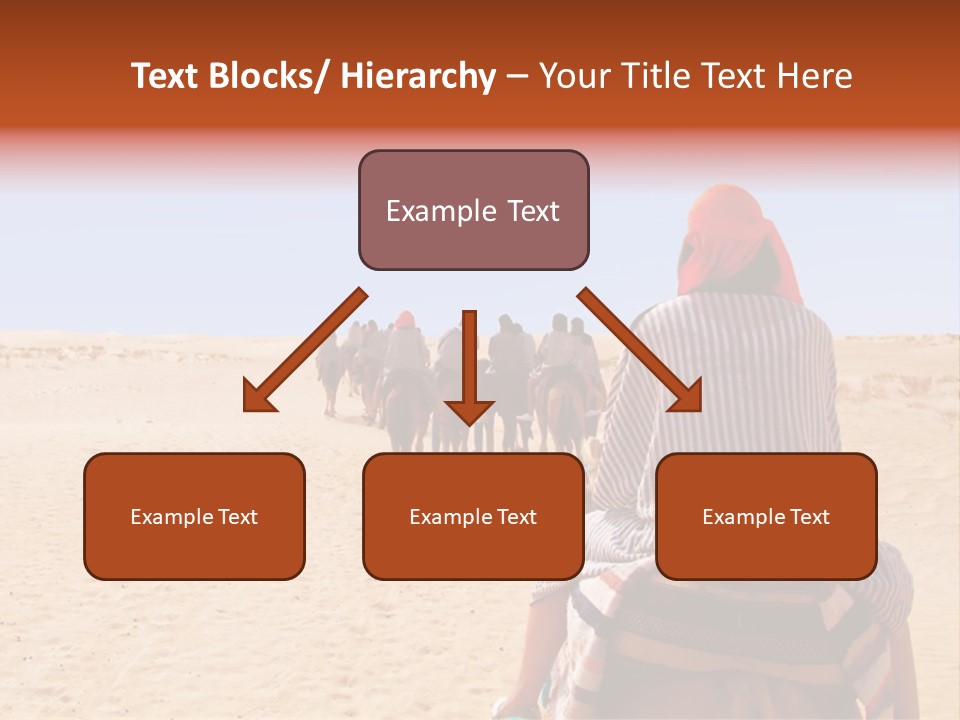 Text Blocks/ Hierarchy – Your Title Text Here

Example Text

Example Text

Example Text

Example Text